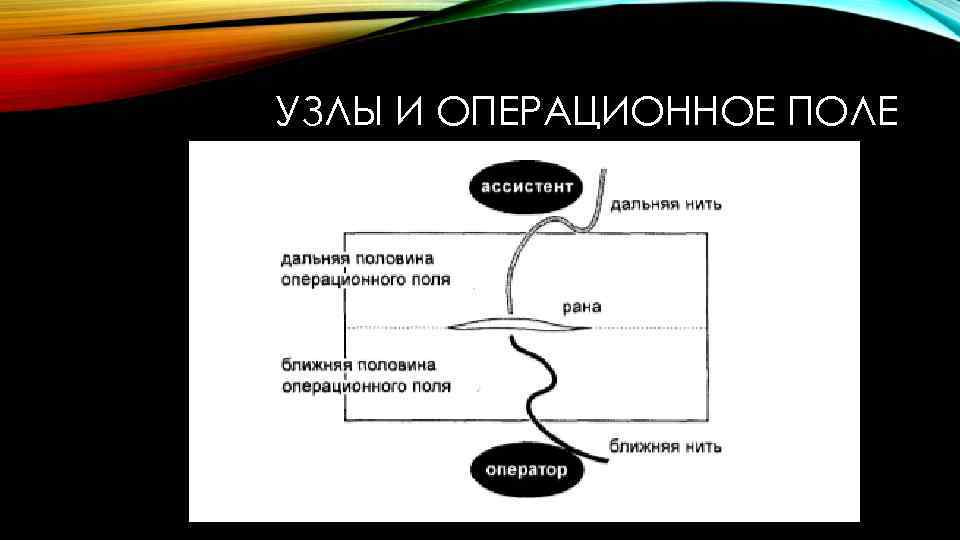 УЗЛЫ И ОПЕРАЦИОННОЕ ПОЛЕ

ассистент

дальняя нить

дальняя половина операционного поля

рана

ближняя половина операционного поля

ближняя нить

оператор